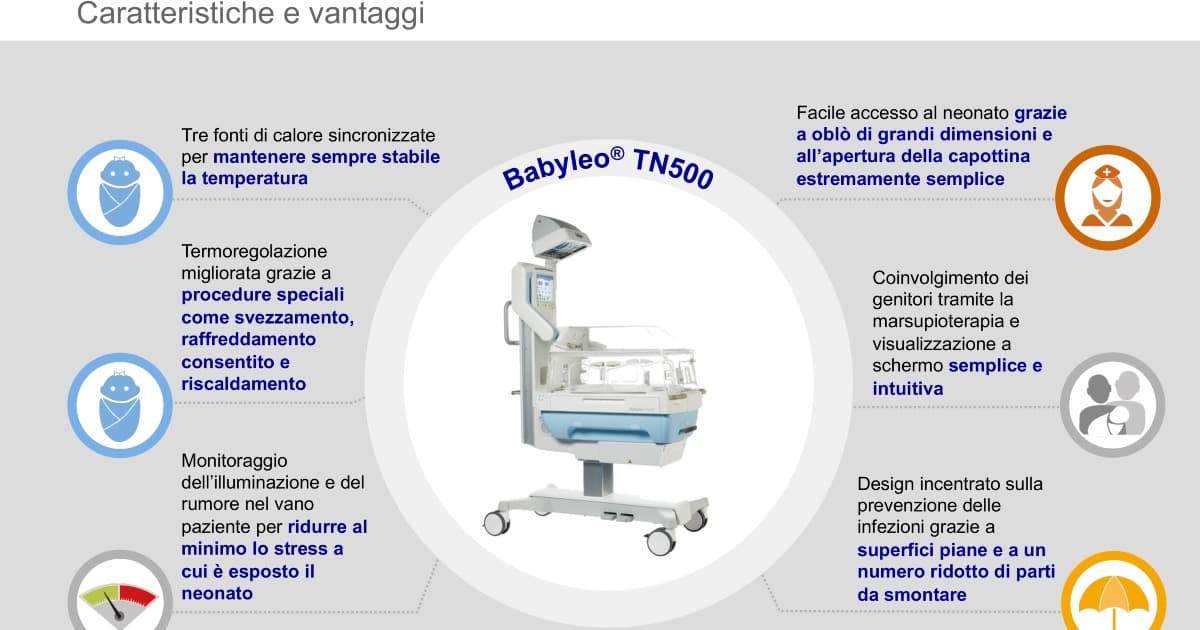 Caratteristiche e vantaggi

Tre fonti di calore sincronizzate per mantenere sempre stabile la temperatura

Termoregolazione migliorata grazie a procedure speciali come svezzamento, raffreddamento consentito e riscaldamento

Monitoraggio dell'illuminazione e del rumore nel vano paziente per ridurre al minimo lo stress a cui è esposto il neonato

Babyleo® TN500

Facile accesso al neonato grazie a oblò di grandi dimensioni e all'apertura della capottina estremamente semplice

Coinvolgimento dei genitori tramite la marsupioterapia e visualizzazione a schermo semplice e intuitiva

Design incentrato sulla prevenzione delle infezioni grazie a superfici piane e a un numero ridotto di parti da smontare